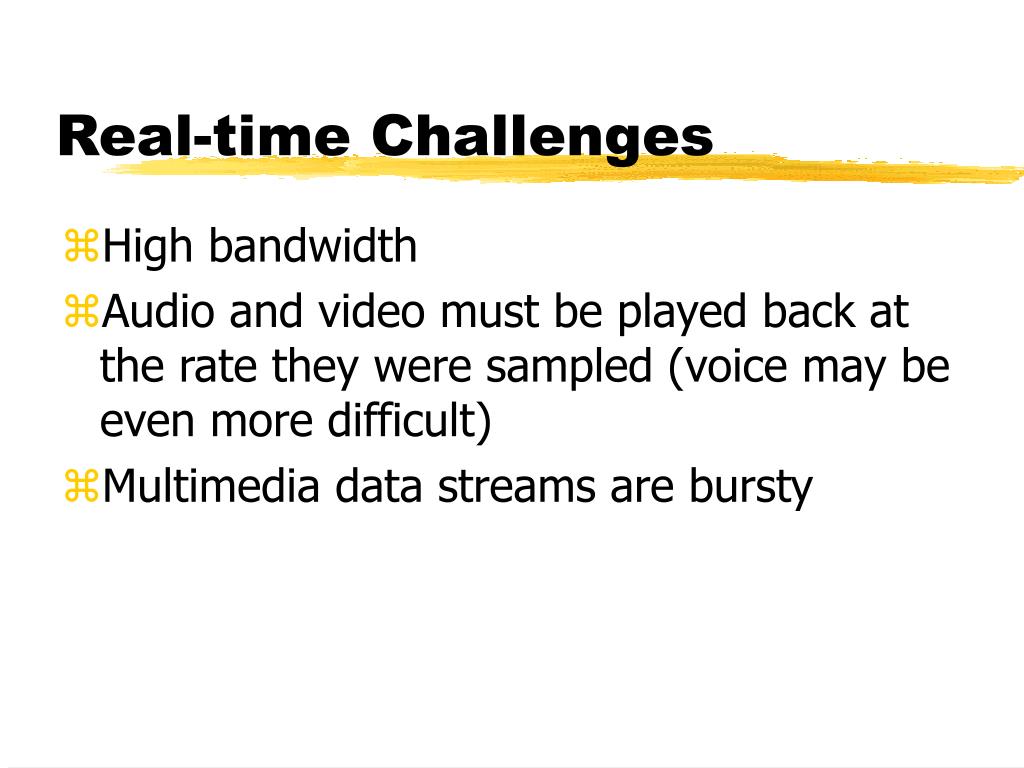 Real-time Challenges

⌘High bandwidth

⌘Audio and video must be played back at the rate they were sampled (voice may be even more difficult)

⌘Multimedia data streams are bursty